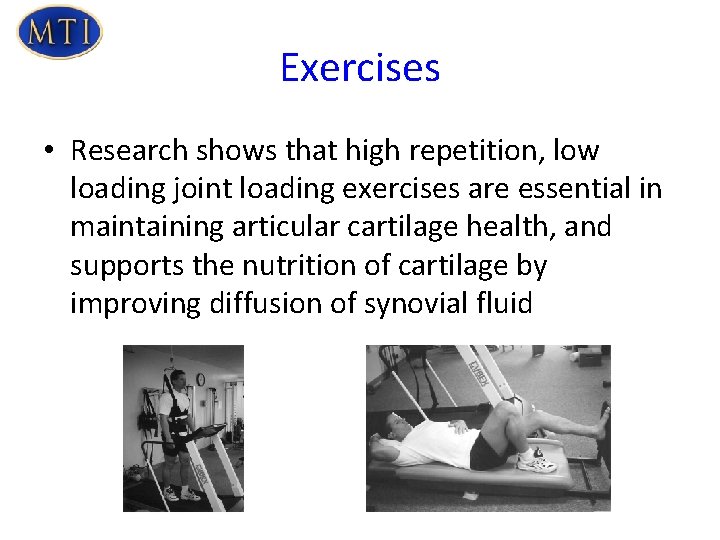 MTI

Exercises

• Research shows that high repetition, low loading joint loading exercises are essential in maintaining articular cartilage health, and supports the nutrition of cartilage by improving diffusion of synovial fluid